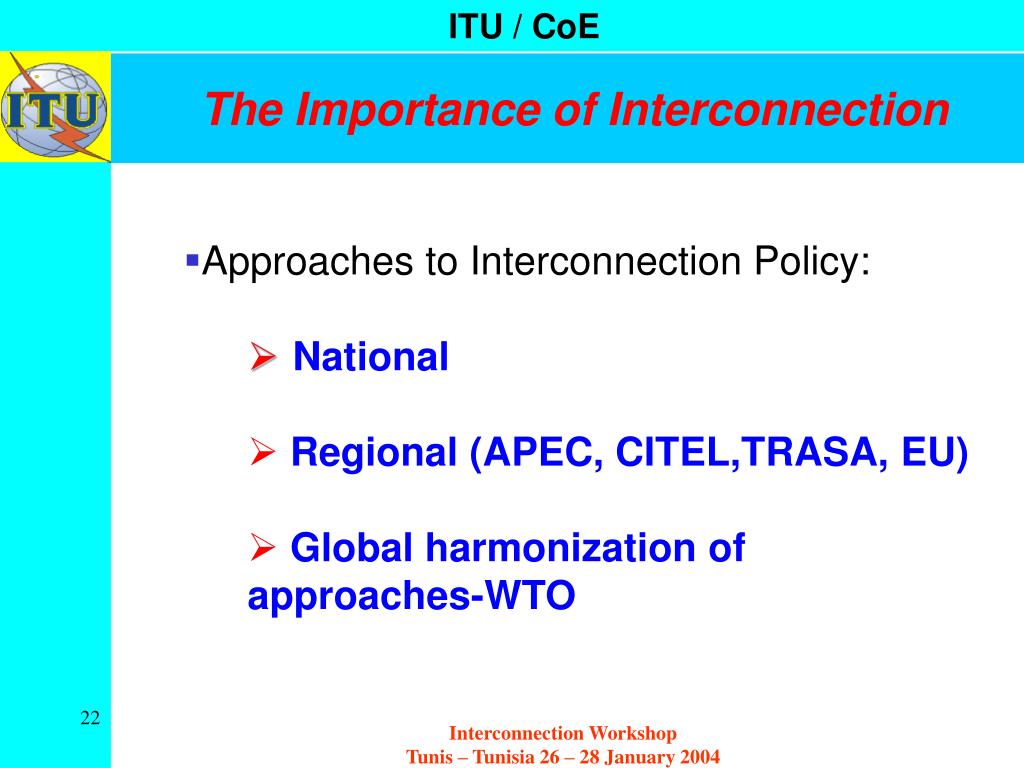 ITU / CoE

ITU

The Importance of Interconnection

▪Approaches to Interconnection Policy:

➢ National

➢ Regional (APEC, CITEL,TRASA, EU)

➢ Global harmonization of approaches-WTO

22

Interconnection Workshop
Tunis – Tunisia 26 – 28 January 2004